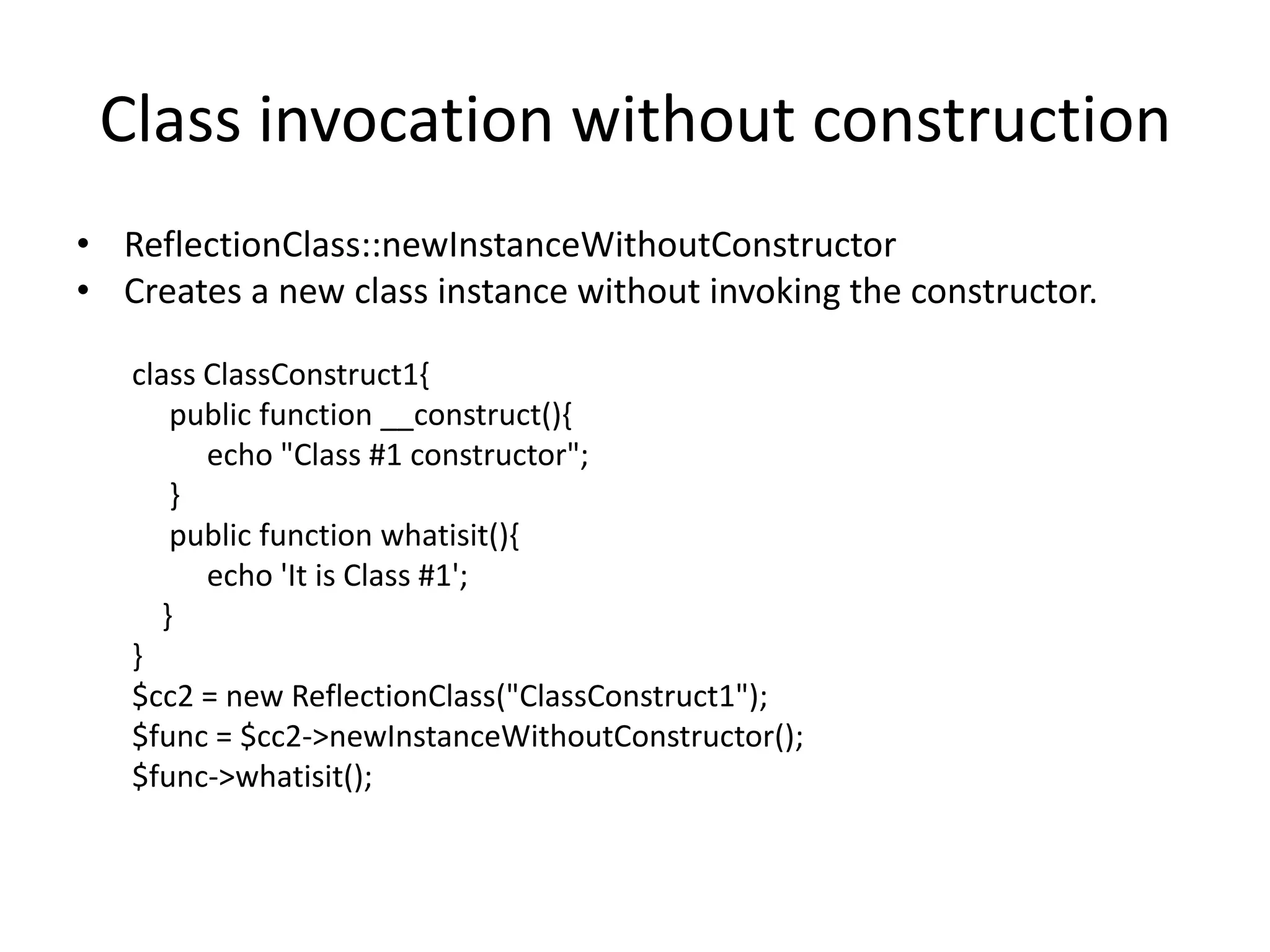 Class invocation without construction

• ReflectionClass::newInstanceWithoutConstructor
• Creates a new class instance without invoking the constructor.

class ClassConstruct1{
    public function __construct(){
        echo "Class #1 constructor";
    }
    public function whatisit(){
        echo 'It is Class #1';
    }
}
$cc2 = new ReflectionClass("ClassConstruct1");
$func = $cc2->newInstanceWithoutConstructor();
$func->whatisit();